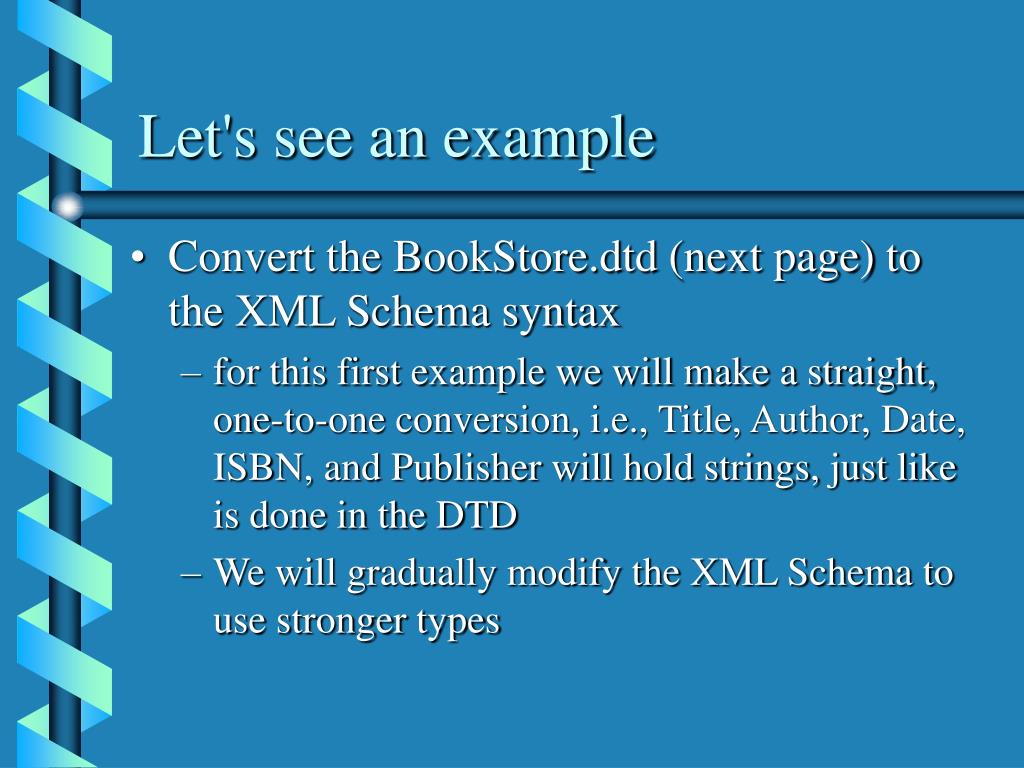 Let's see an example

• Convert the BookStore.dtd (next page) to the XML Schema syntax

– for this first example we will make a straight, one-to-one conversion, i.e., Title, Author, Date, ISBN, and Publisher will hold strings, just like is done in the DTD

– We will gradually modify the XML Schema to use stronger types